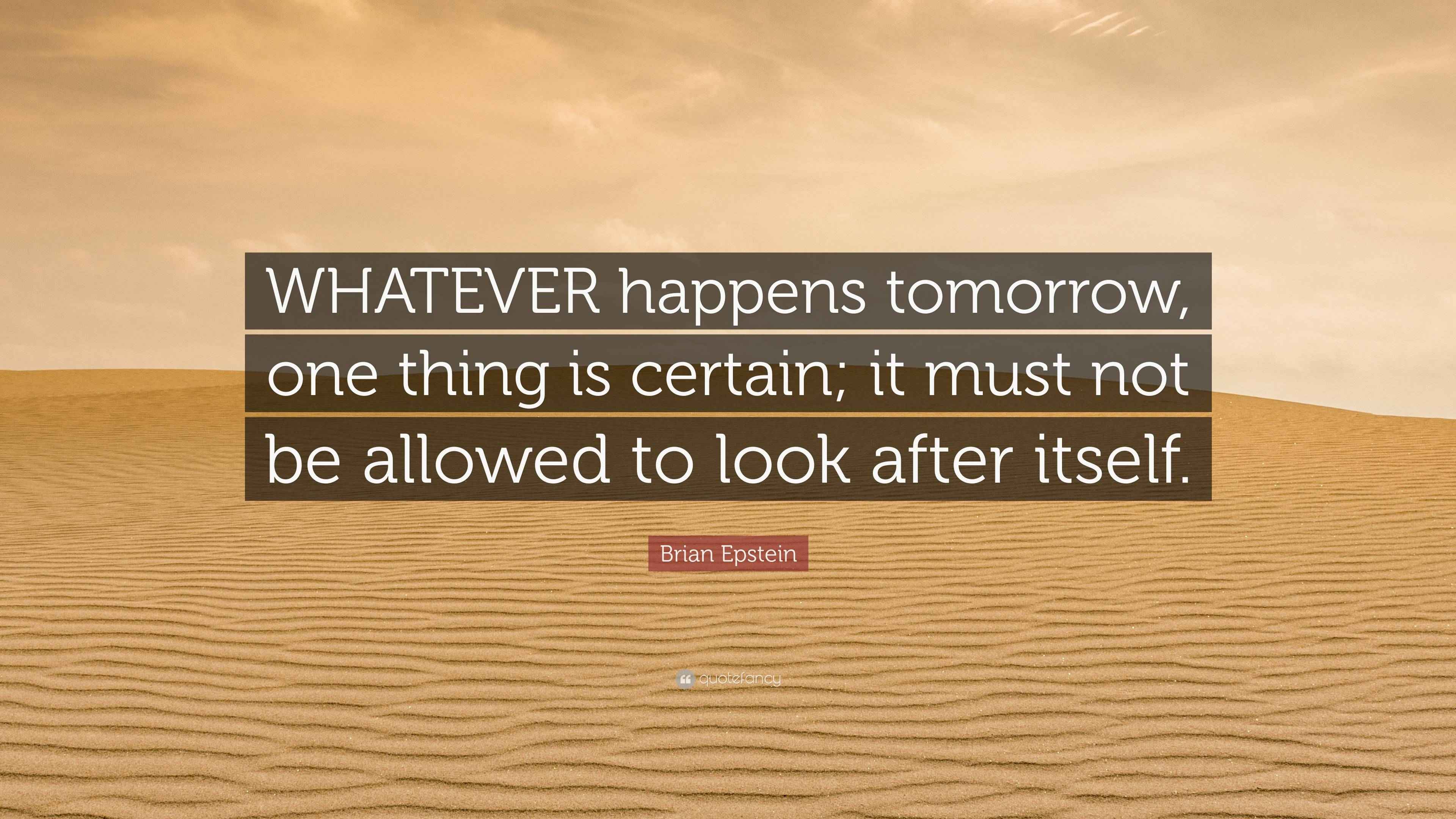 WHATEVER happens tomorrow, one thing is certain; it must not be allowed to look after itself.

Brian Epstein

quotefancy